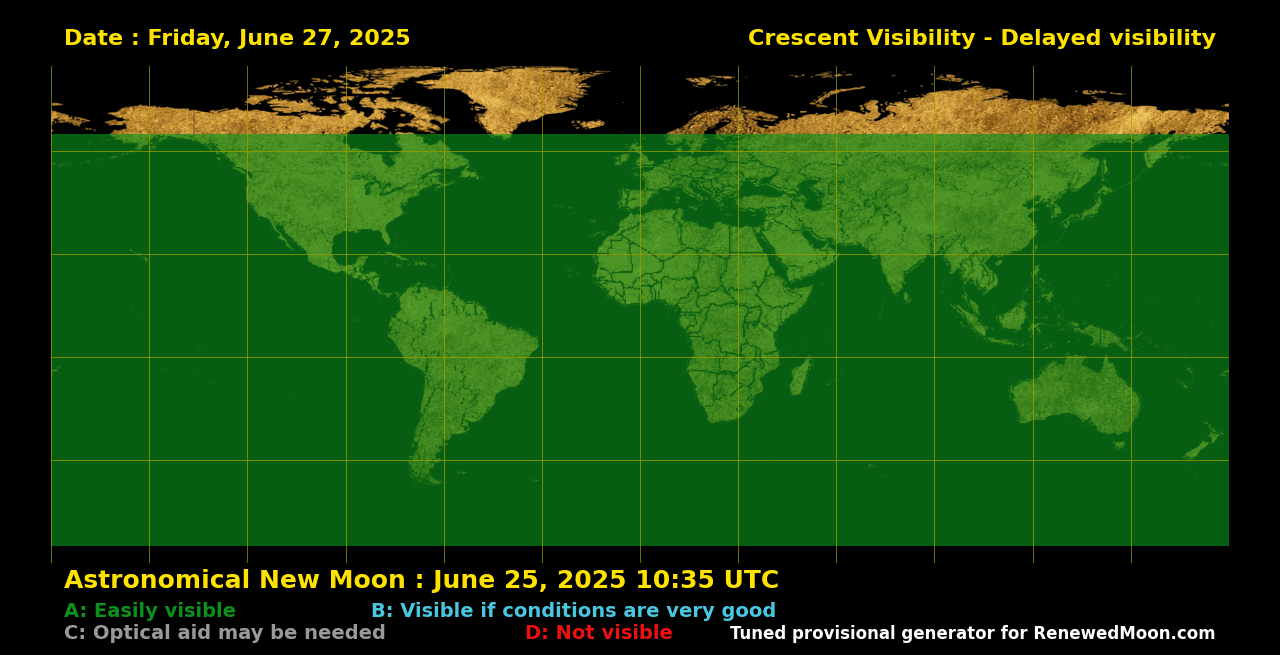 Date : Friday, June 27, 2025

Crescent Visibility - Delayed visibility

Astronomical New Moon : June 25, 2025 10:35 UTC

A: Easily visible

B: Visible if conditions are very good

C: Optical aid may be needed

D: Not visible

Tuned provisional generator for RenewedMoon.com